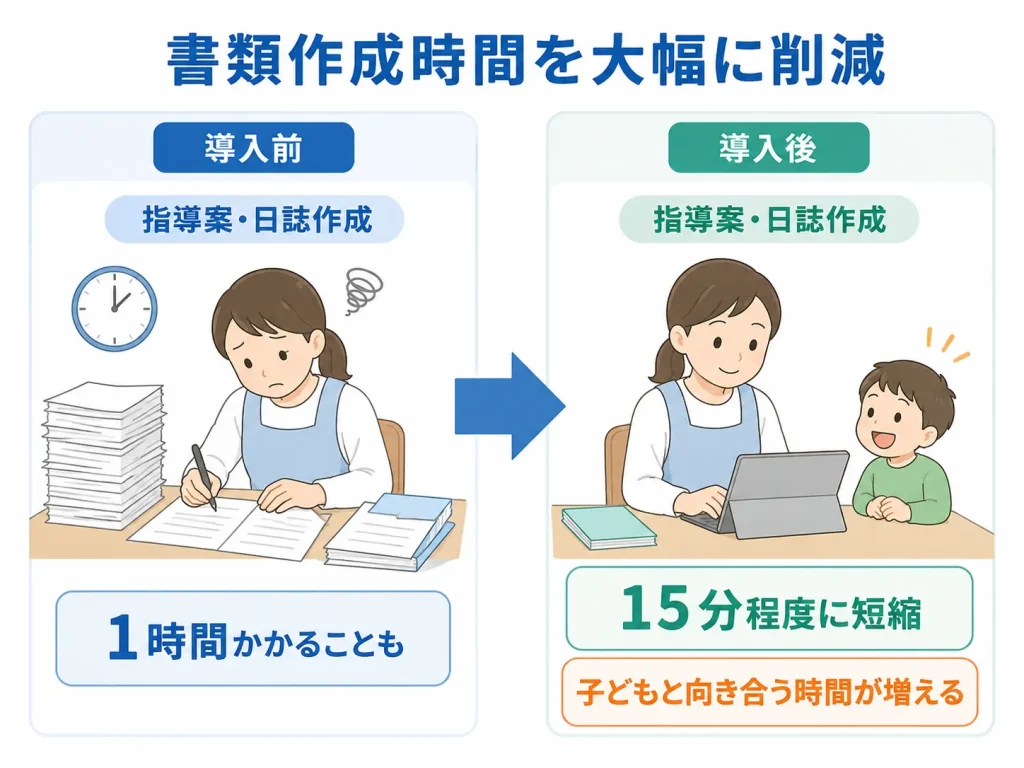 書類作成時間を大幅に削減

導入前

指導案・日誌作成

1時間かかることも

導入後

指導案・日誌作成

15分程度に短縮

子どもと向き合う時間が増える